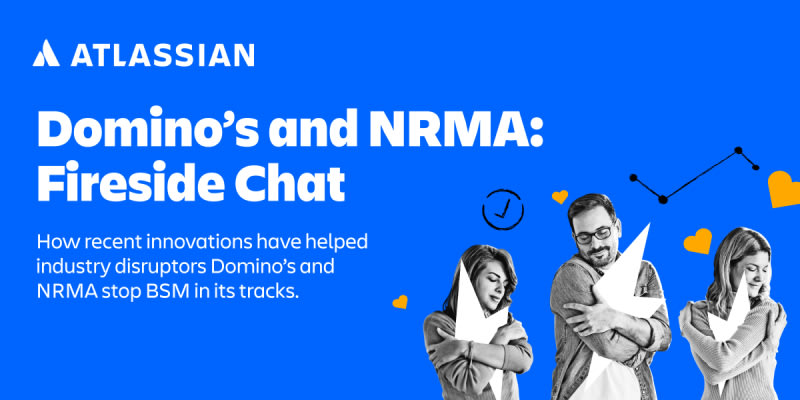 ATLASSIAN

Domino’s and NRMA: Fireside Chat

How recent innovations have helped industry disruptors Domino’s and NRMA stop BSM in its tracks.